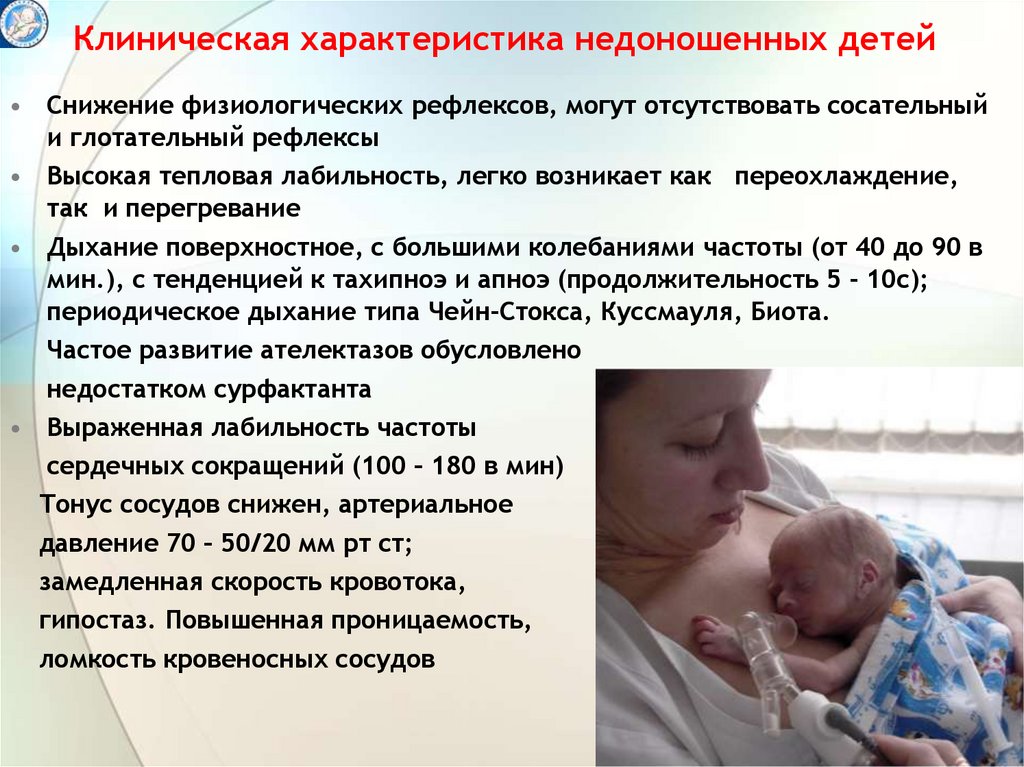 Клиническая характеристика недоношенных детей

• Снижение физиологических рефлексов, могут отсутствовать сосательный и глотательный рефлексы

• Высокая тепловая лабильность, легко возникает как переохлаждение, так и перегревание

• Дыхание поверхностное, с большими колебаниями частоты (от 40 до 90 в мин.), с тенденцией к тахипноэ и апноэ (продолжительность 5 - 10с); периодическое дыхание типа Чейн-Стокса, Куссмауля, Биота.

Частое развитие ателектазов обусловлено недостатком сурфактанта

• Выраженная лабильность частоты сердечных сокращений (100 – 180 в мин)

Тонус сосудов снижен, артериальное давление 70 – 50/20 мм рт ст; замедленная скорость кровотока, гипостаз. Повышенная проницаемость, ломкость кровеносных сосудов